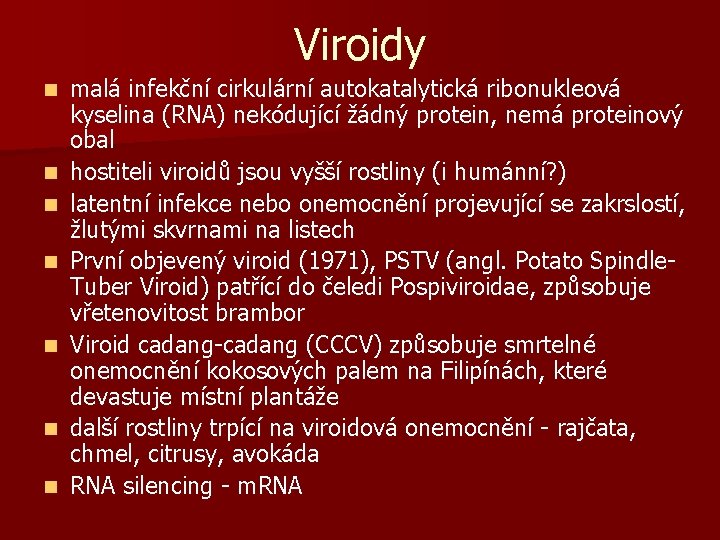 Viroidy

- malá infekční cirkulární autokatalytická ribonukleová kyselina (RNA) nekódující žádný protein, nemá proteinový obal
- hostiteli viroidů jsou vyšší rostliny (i humánní?)
- latentní infekce nebo onemocnění projevující se zakrslostí, žlutými skvrnami na listech
- První objevený viroid (1971), PSTV (angl. Potato Spindle-Tuber Viroid) patřící do čeledi Pospiviroidae, způsobuje vřetenovitost brambor
- Viroid cadang-cadang (CCCV) způsobuje smrtelné onemocnění kokosových palem na Filipínách, které devastuje místní plantáže
- další rostliny trpící na viroidová onemocnění - rajčata, chmel, citrusy, avokáda
- RNA silencing - mRNA